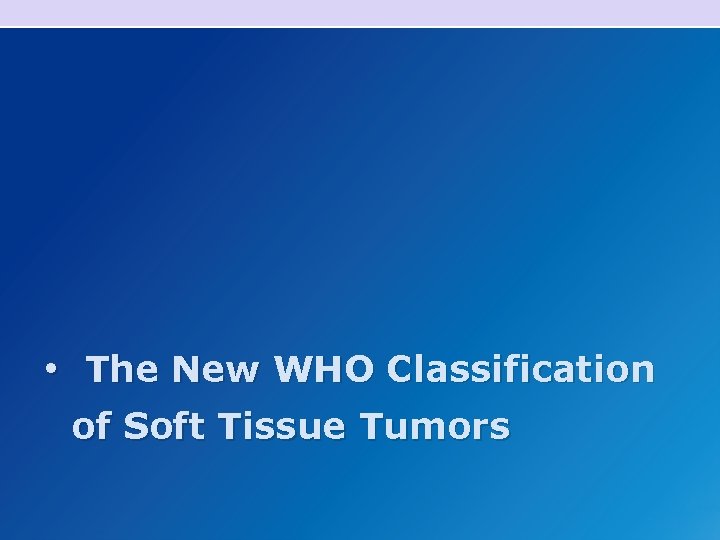 • The New WHO Classification of Soft Tissue Tumors